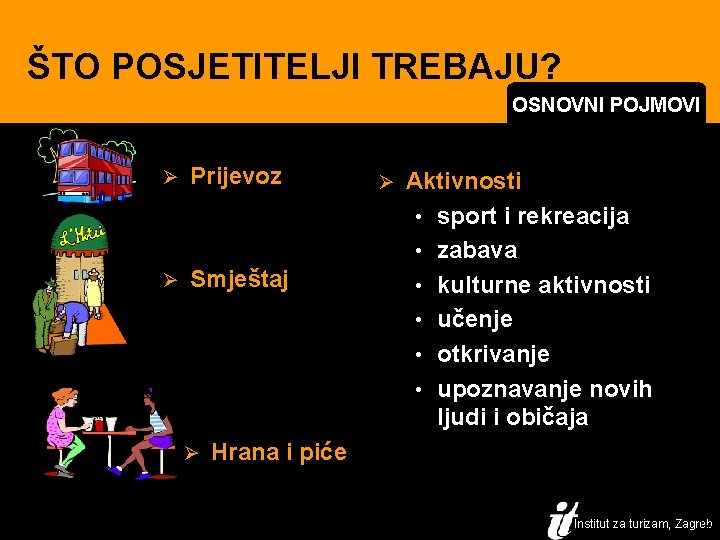 ŠTO POSJETITELJI TREBAJU?

OSNOVNI POJMOVI

L'Hotel

➢ Prijevoz

➢ Smještaj

➢ Hrana i piće

➢ Aktivnosti
• sport i rekreacija
• zabava
• kulturne aktivnosti
• učenje
• otkrivanje
• upoznavanje novih ljudi i običaja

it Institut za turizam, Zagreb